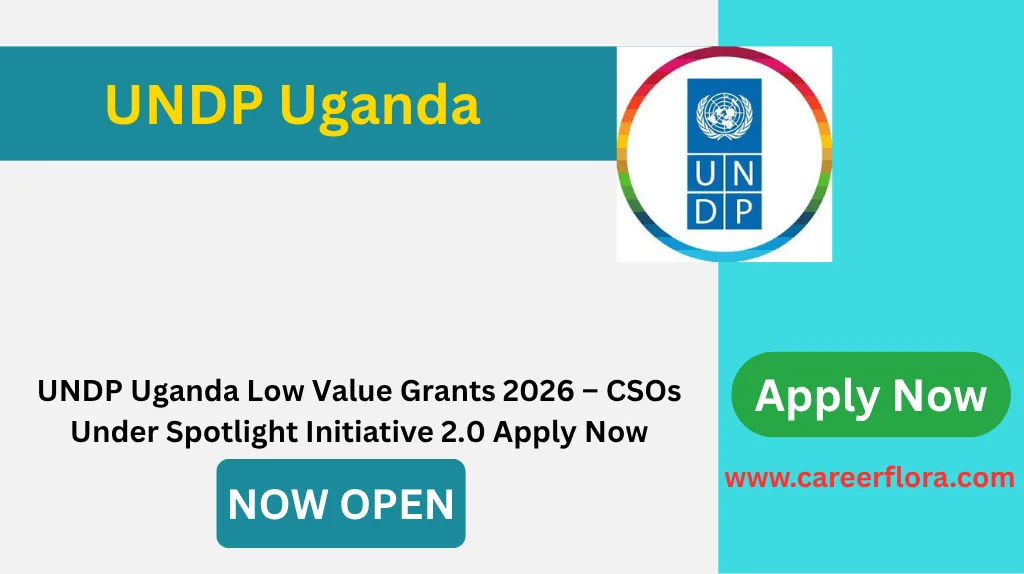 UNDP Uganda

U N
D P

UNDP Uganda Low Value Grants 2026 – CSOs Under Spotlight Initiative 2.0 Apply Now

NOW OPEN

Apply Now

www.careerflora.com